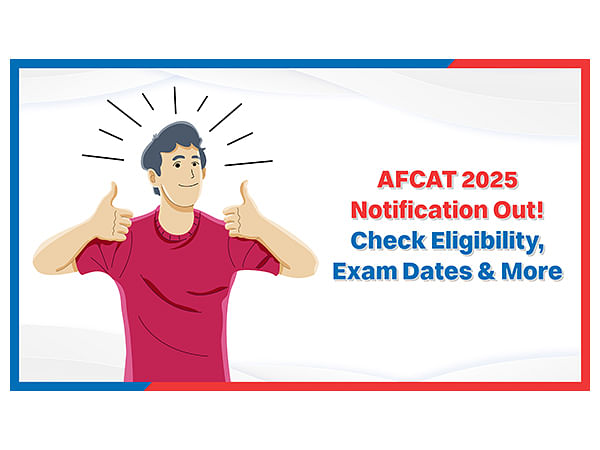 AFCAT 2025 Notification Out! Check Eligibility, Exam Dates & More